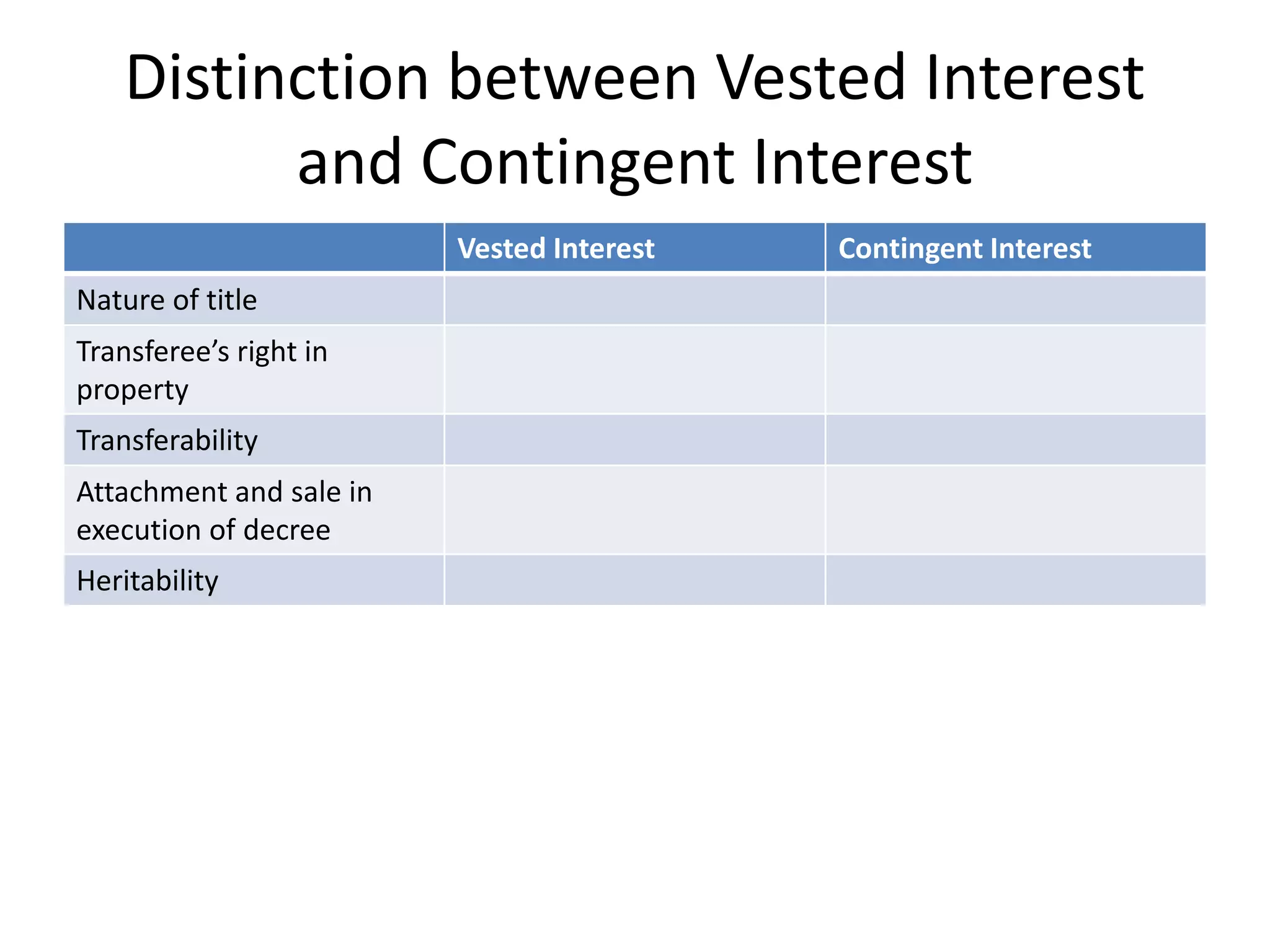 Distinction between Vested Interest and Contingent Interest

| | Vested Interest | Contingent Interest |
|---|---|---|
| Nature of title | | |
| Transferee’s right in property | | |
| Transferability | | |
| Attachment and sale in execution of decree | | |
| Heritability | | |